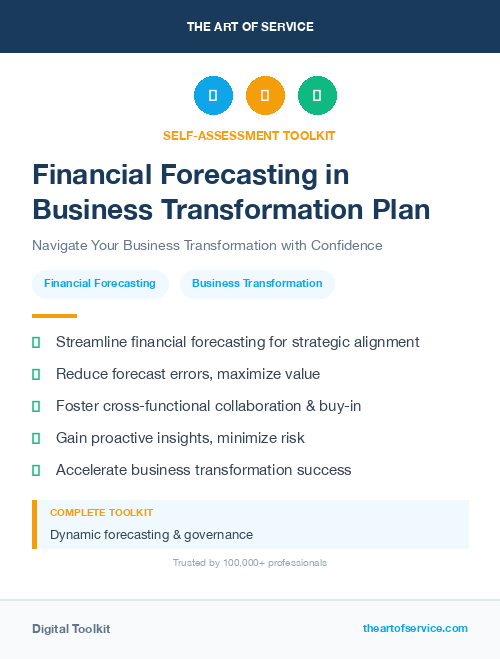 THE ART OF SERVICE

SELF-ASSESSMENT TOOLKIT

Financial Forecasting in Business Transformation Plan

Navigate Your Business Transformation with Confidence

Financial Forecasting

Business Transformation

Streamline financial forecasting for strategic alignment

Reduce forecast errors, maximize value

Foster cross-functional collaboration & buy-in

Gain proactive insights, minimize risk

Accelerate business transformation success

COMPLETE TOOLKIT

Dynamic forecasting & governance

Trusted by 100,000+ professionals

Digital Toolkit

theartofservice.com